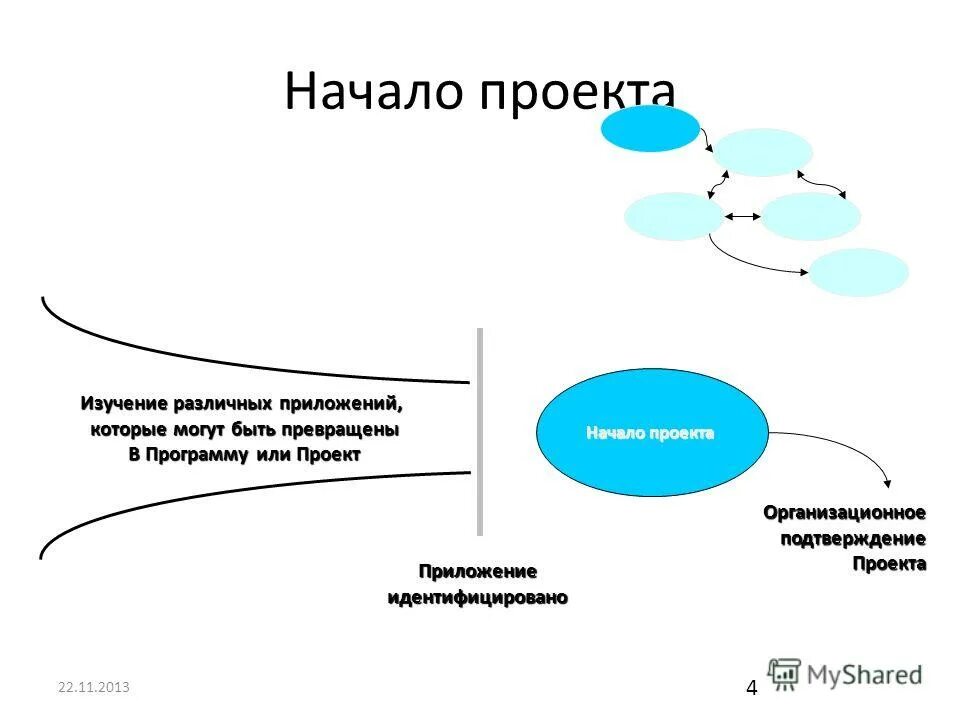 Начало проекта

Изучение различных приложений, которые могут быть превращены В Программу или Проект

Начало проекта

Организационное подтверждение Проекта

Приложение идентифицировано

22.11.2013

4

MyShared